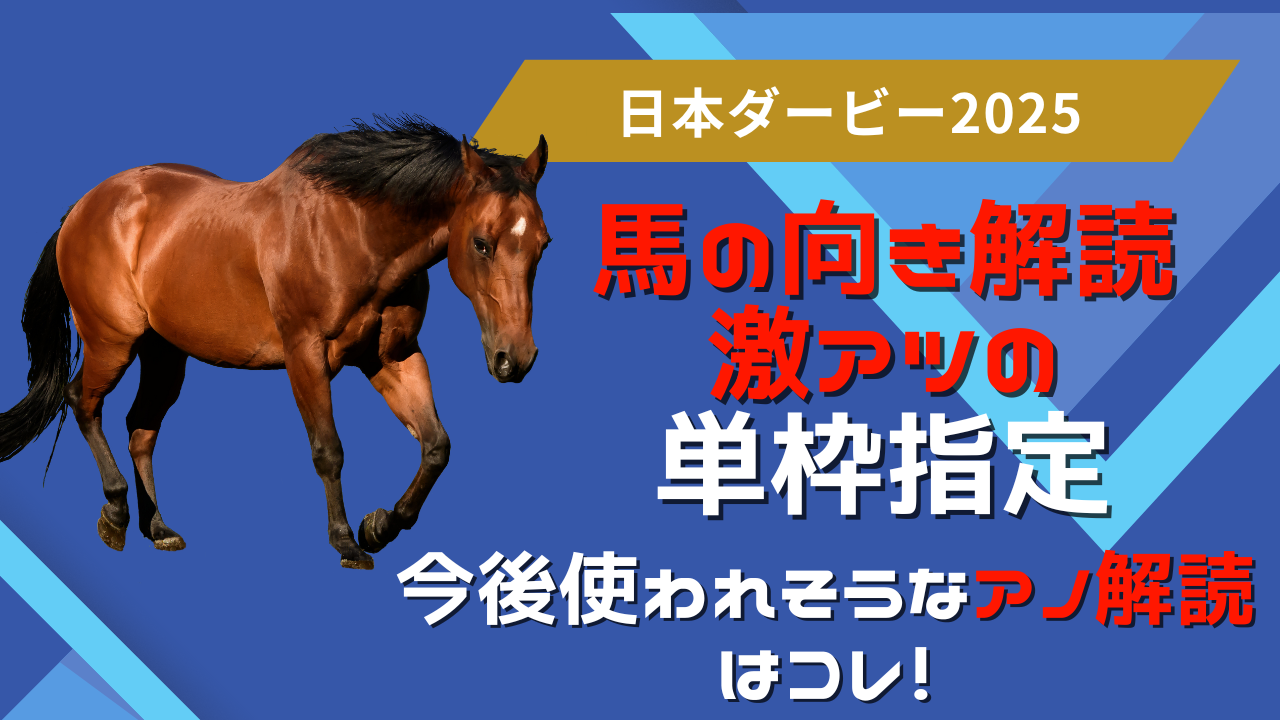 日本ダービー2025

馬の向き解読
激アツの
単枠指定

今後使われそうなアノ解読
はコレ!